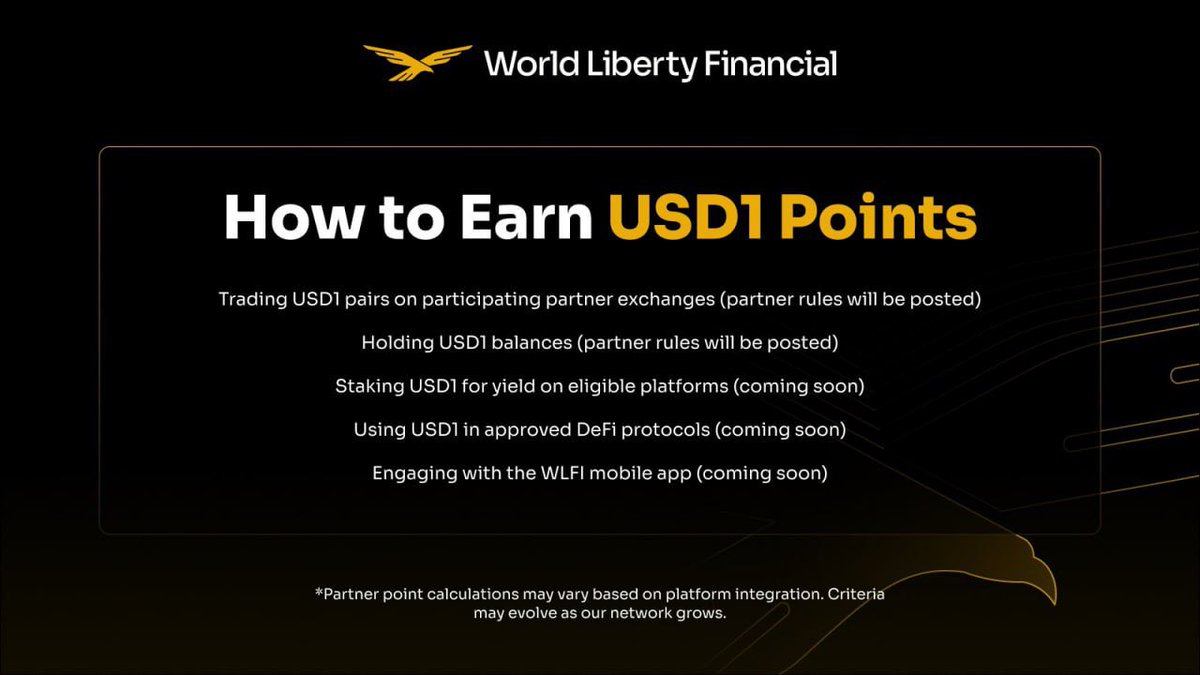 World Liberty Financial

How to Earn USD1 Points

Trading USD1 pairs on participating partner exchanges (partner rules will be posted)

Holding USD1 balances (partner rules will be posted)

Staking USD1 for yield on eligible platforms (coming soon)

Using USD1 in approved DeFi protocols (coming soon)

Engaging with the WLFI mobile app (coming soon)

*Partner point calculations may vary based on platform integration. Criteria may evolve as our network grows.